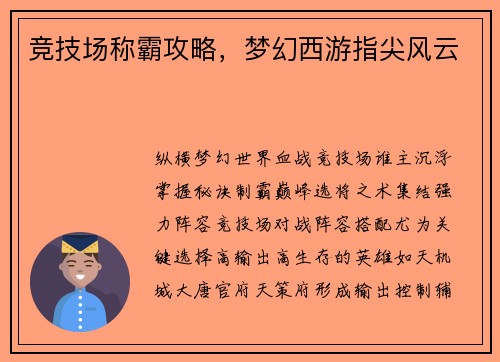 竞技场称霸攻略，梦幻西游指尖风云

纵横梦幻世界血战竞技场谁主沉浮掌握秘诀制霸巅峰选将之术集结强力阵容竞技场对战阵容搭配尤为关键选择高输出高生存的英雄如天机城大唐官府天策府形成输出控制辅